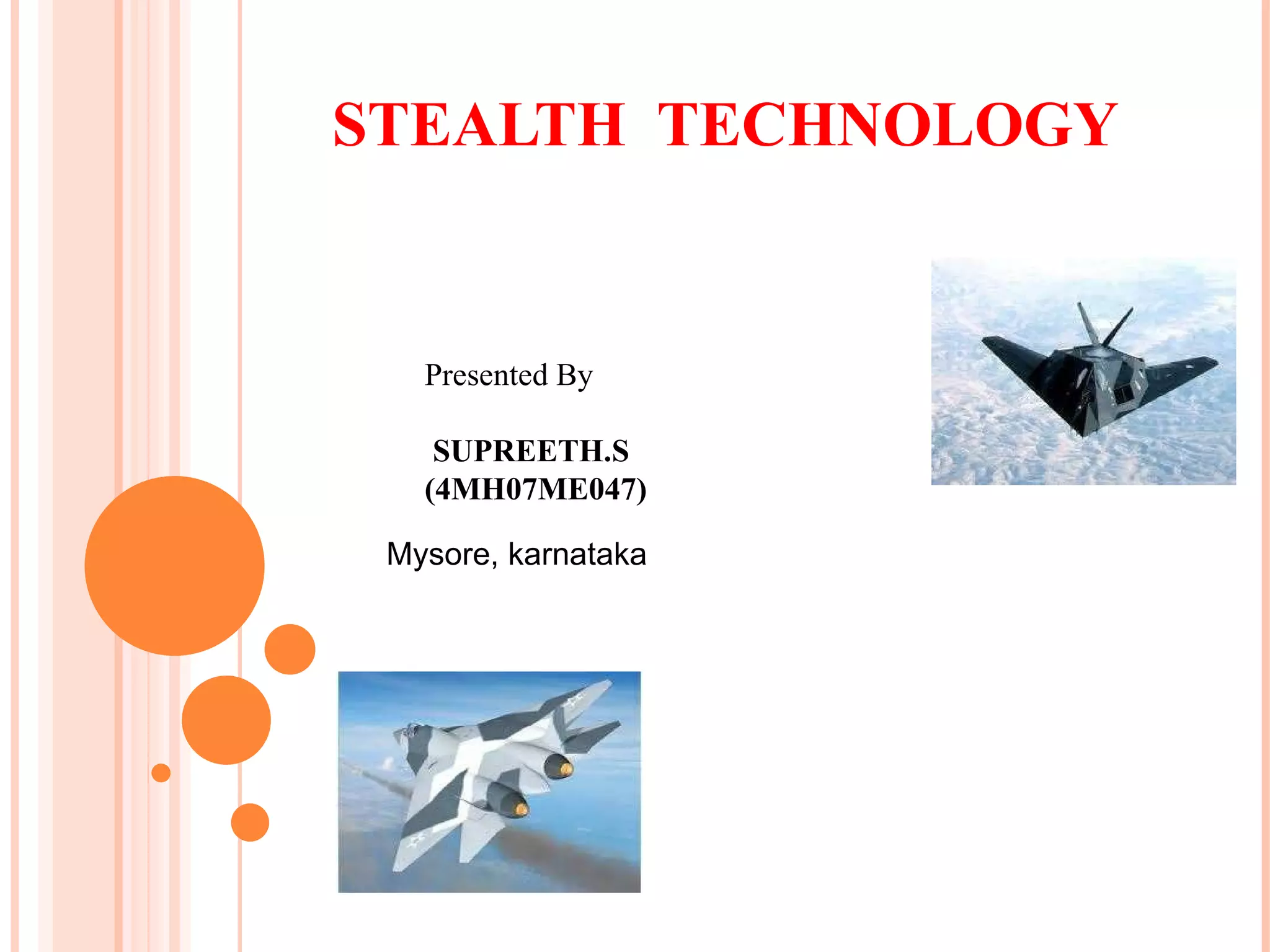 STEALTH TECHNOLOGY

Presented By

SUPREETH.S
(4MH07ME047)

Mysore, karnataka